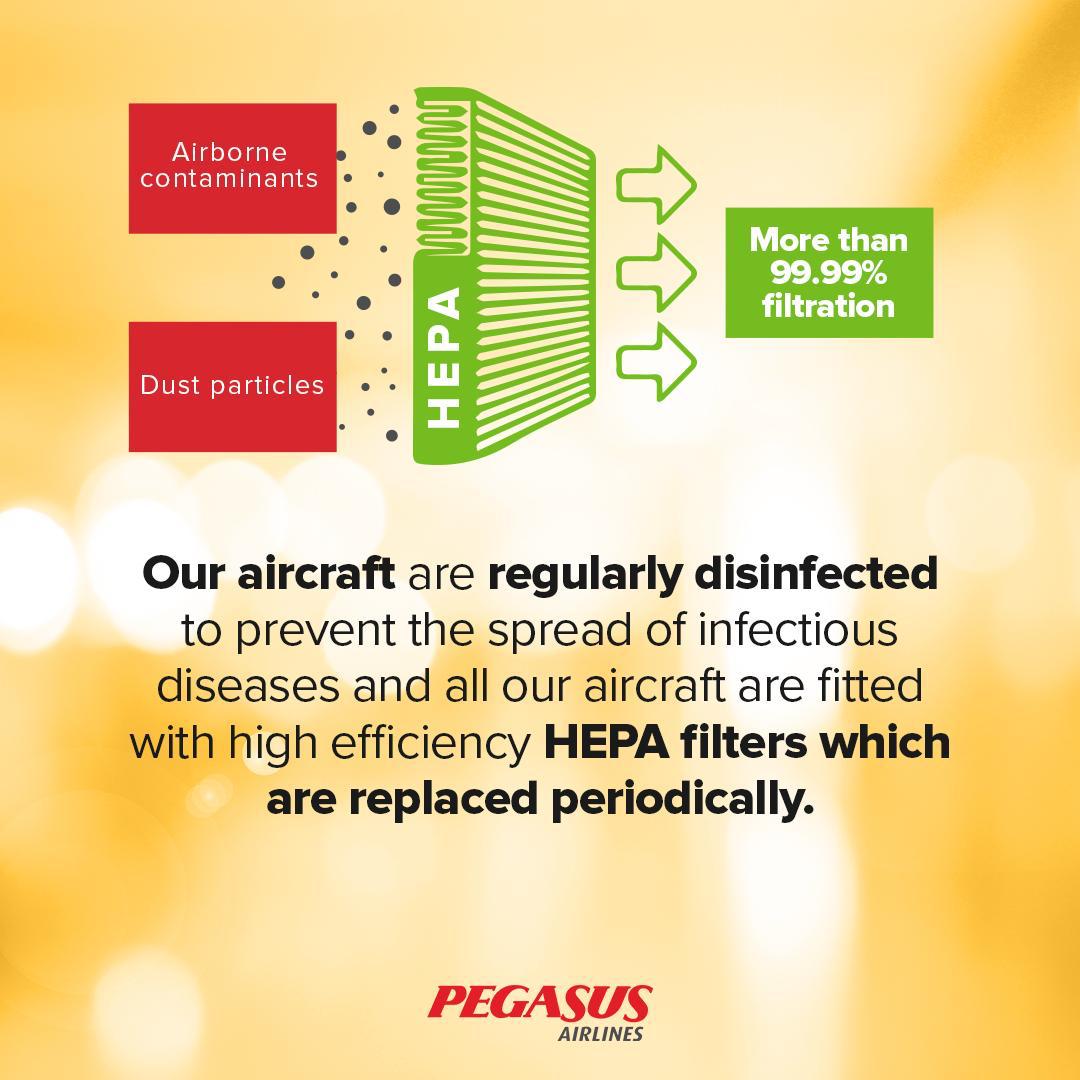 Airborne contaminants

Dust particles

HEPA

More than 99.99% filtration

Our aircraft are regularly disinfected to prevent the spread of infectious diseases and all our aircraft are fitted with high efficiency HEPA filters which are replaced periodically.

PEGASUS
AIRLINES